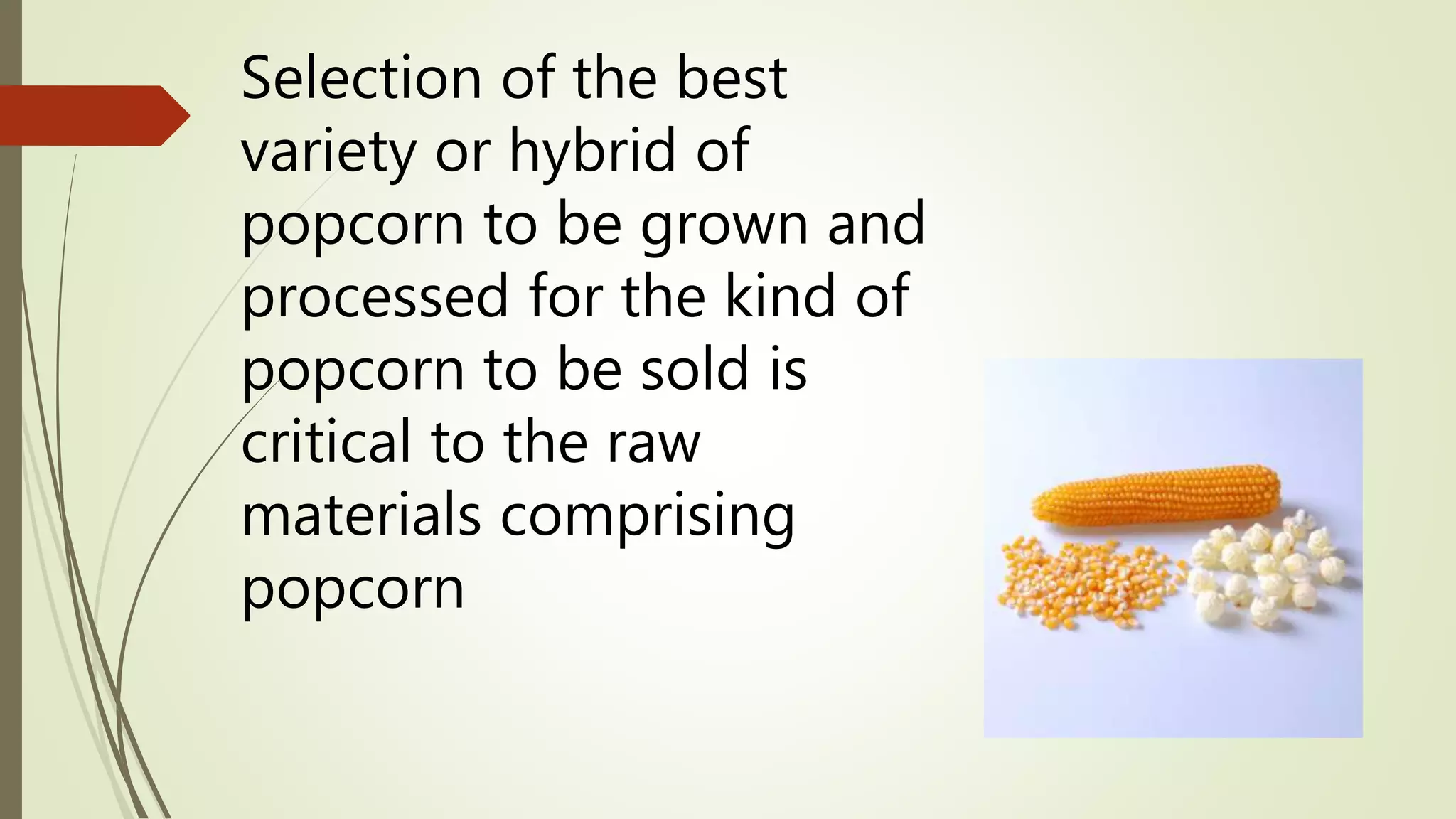 Selection of the best variety or hybrid of popcorn to be grown and processed for the kind of popcorn to be sold is critical to the raw materials comprising popcorn